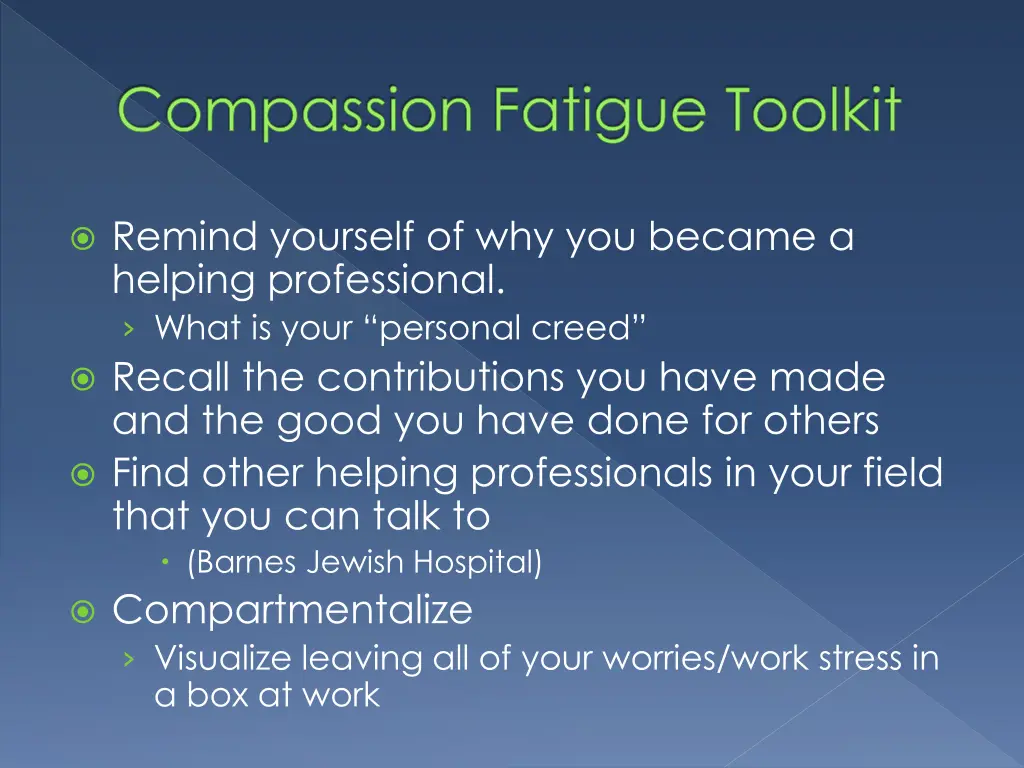 Compassion Fatigue Toolkit

Remind yourself of why you became a helping professional.

What is your “personal creed”

Recall the contributions you have made and the good you have done for others

Find other helping professionals in your field that you can talk to

(Barnes Jewish Hospital)

Compartmentalize

Visualize leaving all of your worries/work stress in a box at work